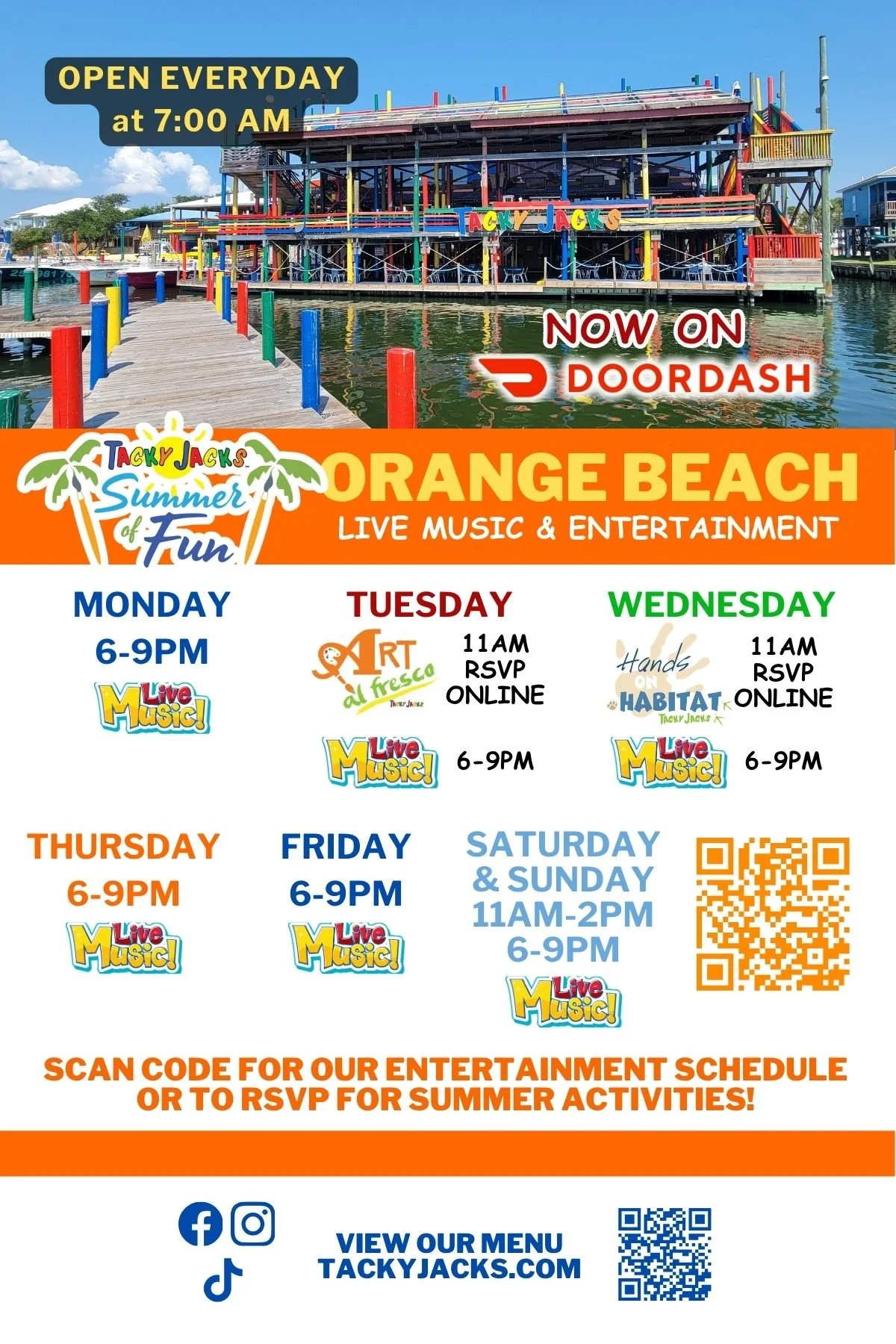 OPEN EVERYDAY at 7:00 AM

TACKY JACKS

NOW ON DOORDASH

TACKY JACKS Summer of Fun

ORANGE BEACH
LIVE MUSIC & ENTERTAINMENT

MONDAY
6-9PM
Live Music!

TUESDAY
ART al fresco TACKY JACKS
11AM RSVP ONLINE
Live Music! 6-9PM

WEDNESDAY
Hands ON HABITAT TACKY JACKS
11AM RSVP ONLINE
Live Music! 6-9PM

THURSDAY
6-9PM
Live Music!

FRIDAY
6-9PM
Live Music!

SATURDAY & SUNDAY
11AM-2PM
6-9PM
Live Music!

SCAN CODE FOR OUR ENTERTAINMENT SCHEDULE OR TO RSVP FOR SUMMER ACTIVITIES!

VIEW OUR MENU
TACKYJACKS.COM